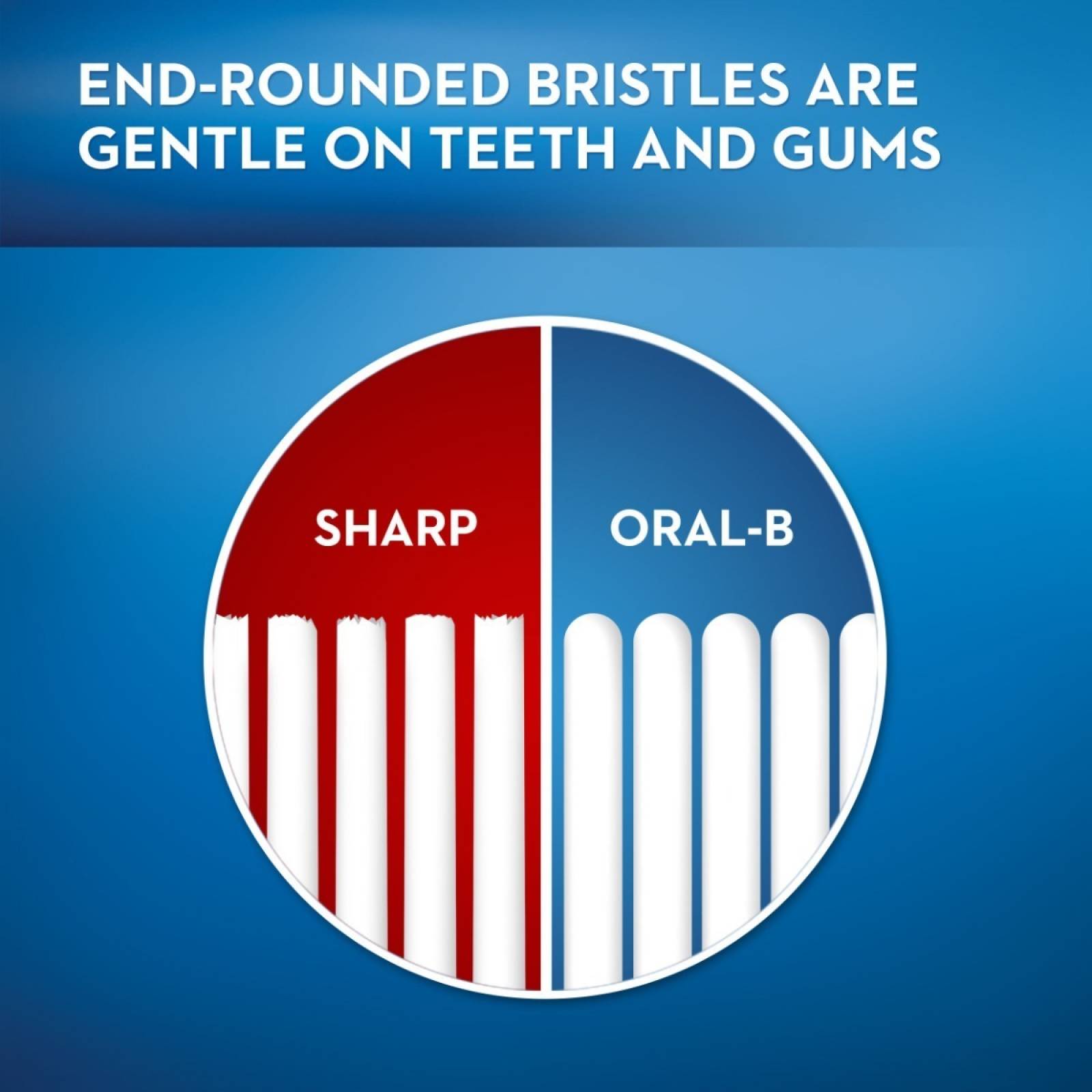 END-ROUNDED BRISTLES ARE GENTLE ON TEETH AND GUMS

SHARP

ORAL-B